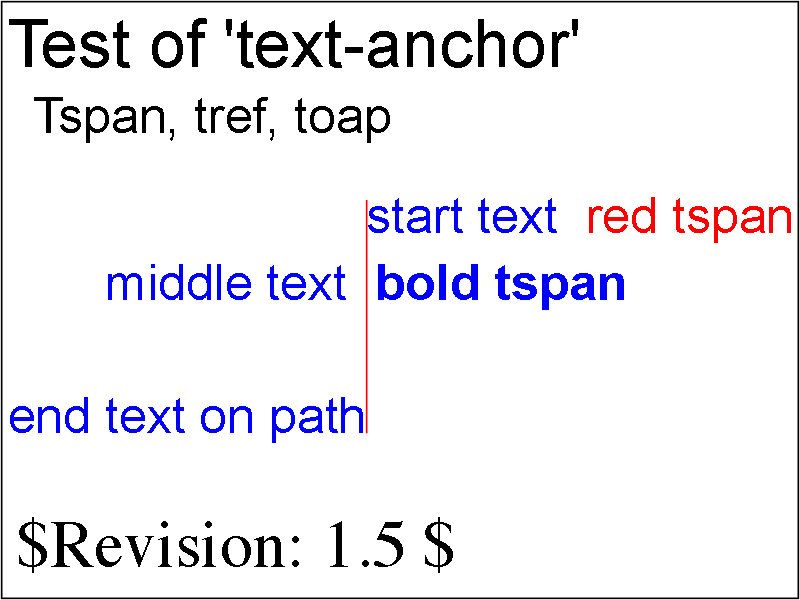 Test of 'text-anchor'

Tspan, tref, toap

start text red tspan

middle text bold tspan

end text on path

$Revision: 1.5 $